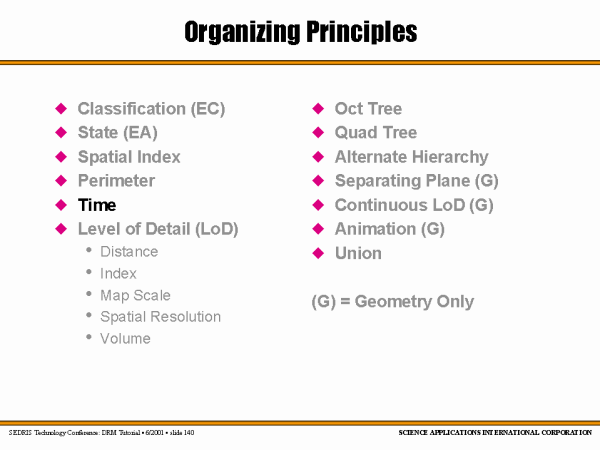 Organizing Principles

◆ Classification (EC)
◆ State (EA)
◆ Spatial Index
◆ Perimeter
◆ Time
◆ Level of Detail (LoD)
• Distance
• Index
• Map Scale
• Spatial Resolution
• Volume

◆ Oct Tree
◆ Quad Tree
◆ Alternate Hierarchy
◆ Separating Plane (G)
◆ Continuous LoD (G)
◆ Animation (G)
◆ Union

(G) = Geometry Only

SEDRIS Technology Conference: DRM Tutorial • 6/2001 • slide 140

SCIENCE APPLICATIONS INTERNATIONAL CORPORATION